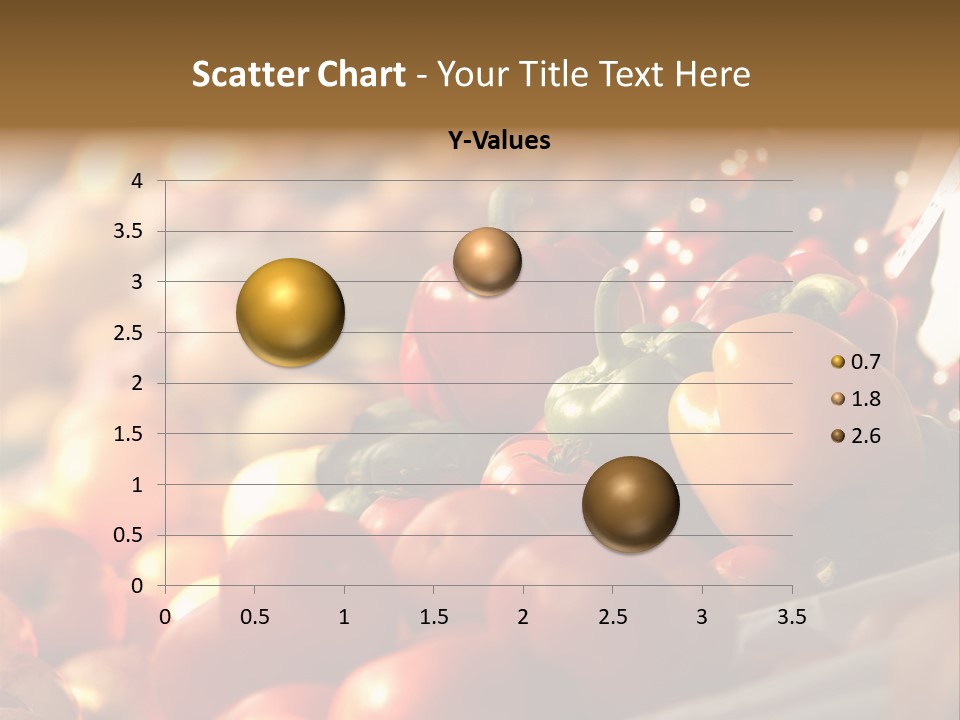 Scatter Chart - Your Title Text Here

Y-Values

4
3.5
3
2.5
2
1.5
1
0.5
0

0 0.5 1 1.5 2 2.5 3 3.5

0.7
1.8
2.6